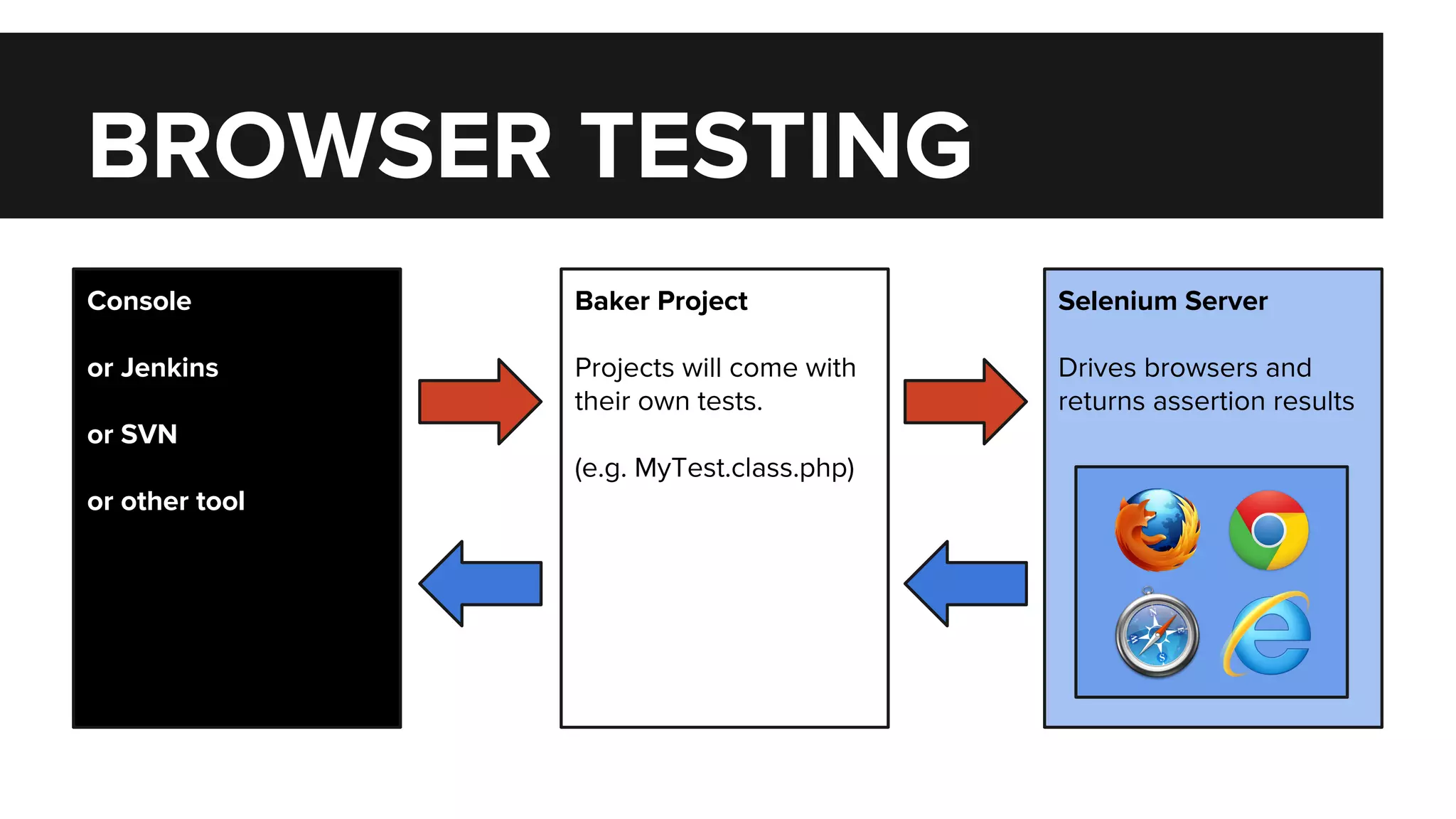 BROWSER TESTING

Console

or Jenkins

or SVN

or other tool

Baker Project

Projects will come with their own tests.

(e.g. MyTest.class.php)

Selenium Server

Drives browsers and returns assertion results